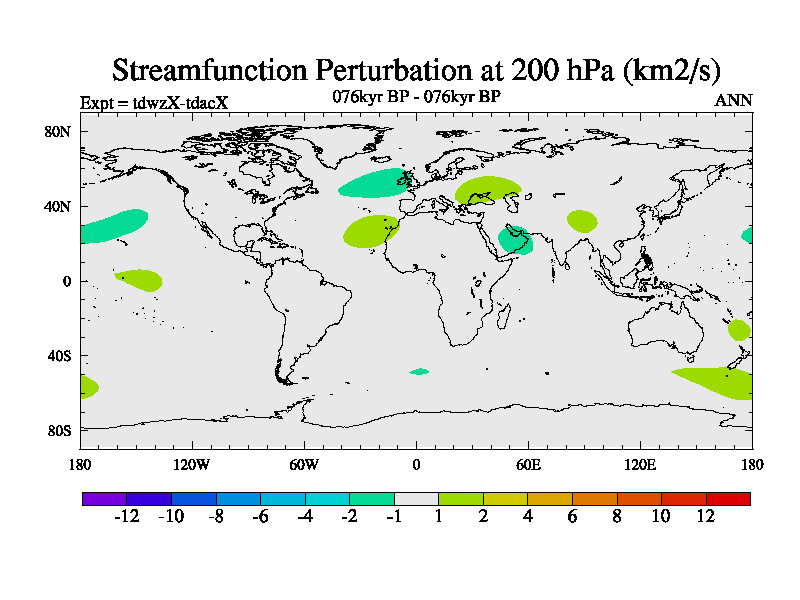 Streamfunction Perturbation at 200 hPa (km2/s)

Expt = tdwzX-tdacX

076kyr BP - 076kyr BP

ANN

80N

40N

0

40S

80S

180

120W

60W

0

60E

120E

180

-12 -10 -8 -6 -4 -2 -1 1 2 4 6 8 10 12